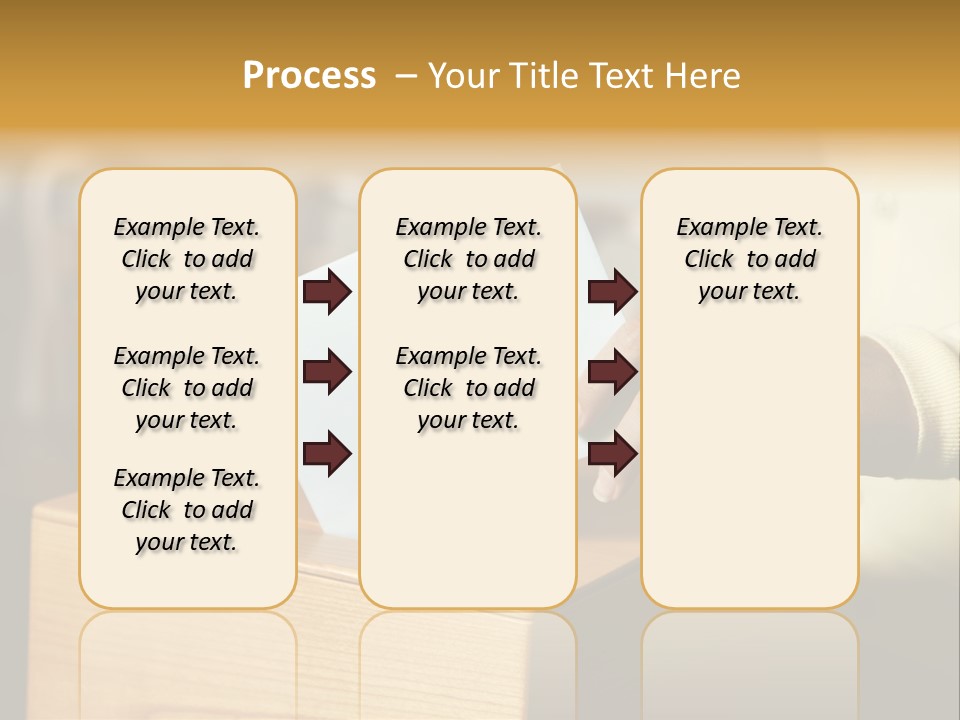 Process – Your Title Text Here

Example Text. Click to add your text.

Example Text. Click to add your text.

Example Text. Click to add your text.

Example Text. Click to add your text.

Example Text. Click to add your text.

Example Text. Click to add your text.